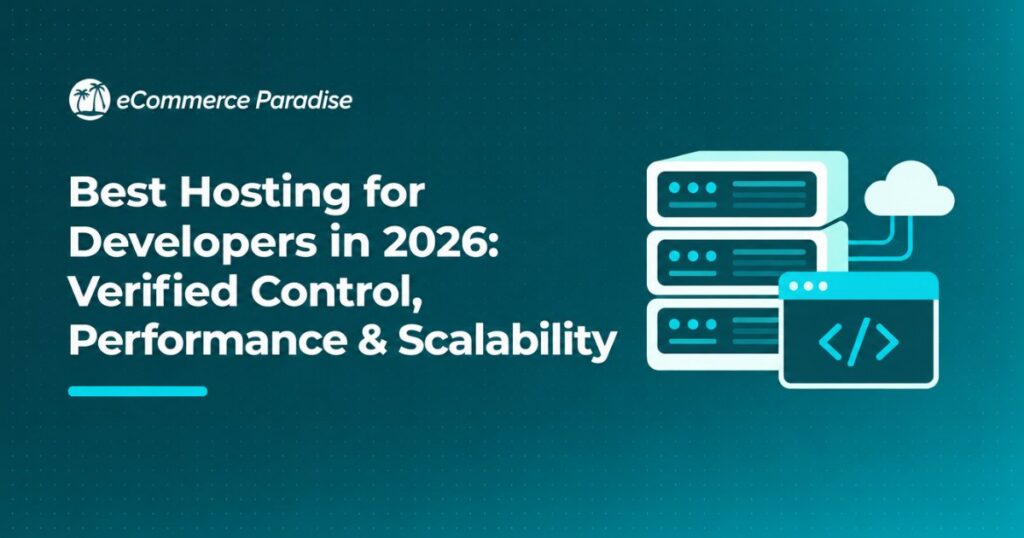 eCommerce Paradise

Best Hosting for Developers in 2026: Verified Control, Performance & Scalability

</>